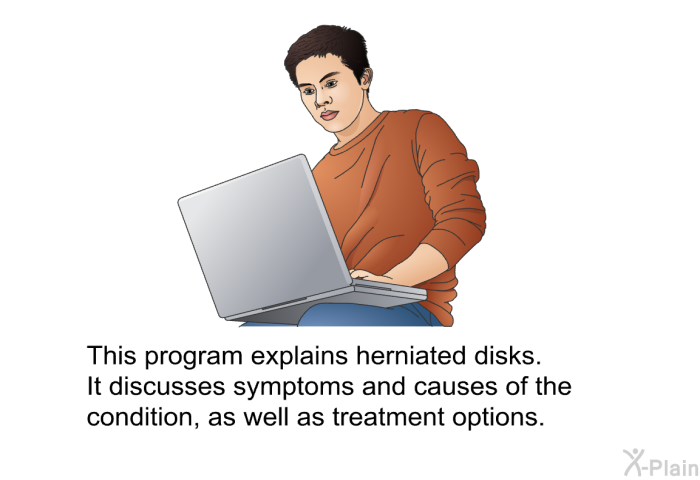 This program explains herniated disks. It discusses symptoms and causes of the condition, as well as treatment options.

X-Plain